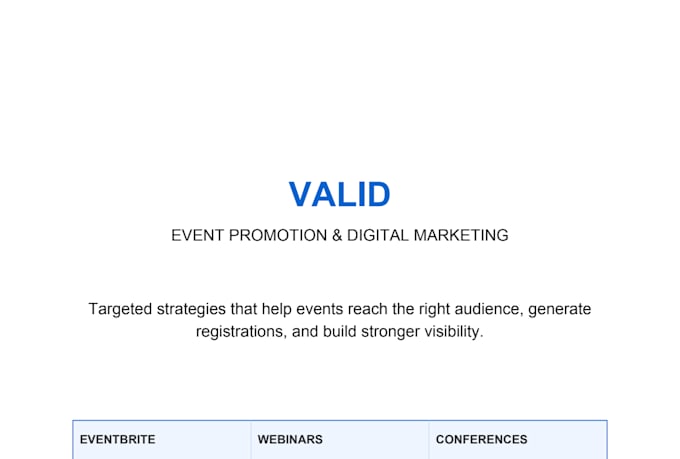 VALID

EVENT PROMOTION & DIGITAL MARKETING

Targeted strategies that help events reach the right audience, generate registrations, and build stronger visibility.

| EVENTBRITE | WEBINARS | CONFERENCES |
|---|---|---|